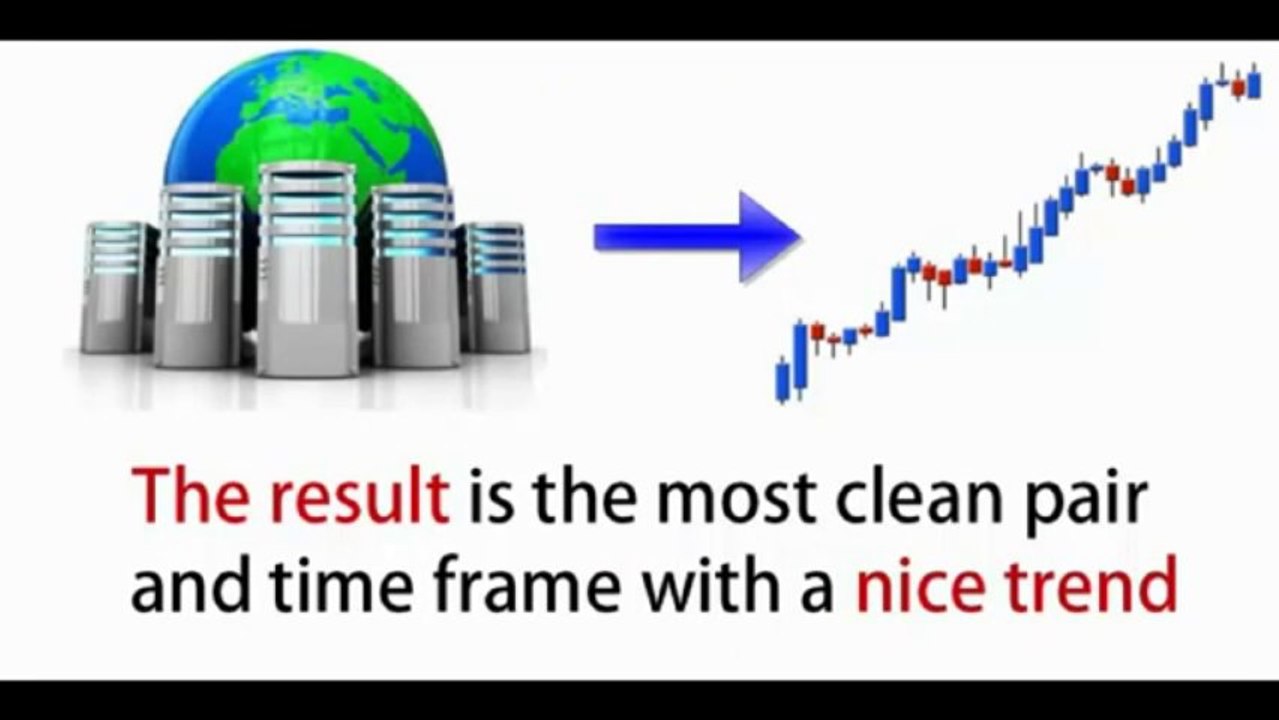 The result is the most clean pair and time frame with a nice trend